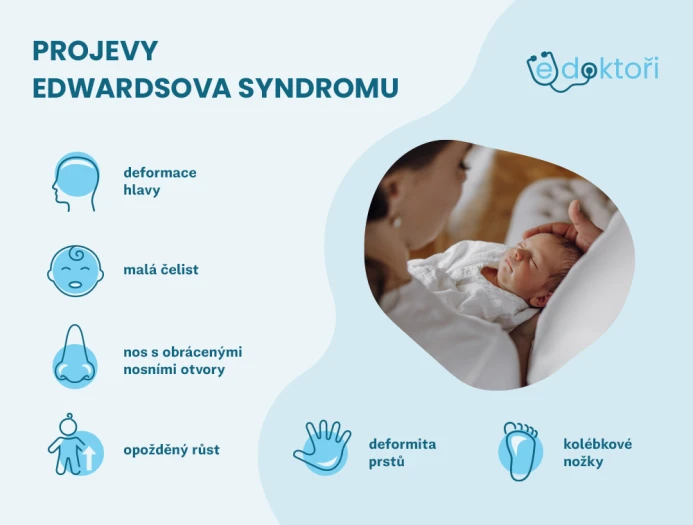 PROJEVY
EDWARDSOVA SYNDROMU

edoktoři

deformace hlavy

malá čelist

nos s obrácenými nosními otvory

opožděný růst

deformita prstů

kolébkové nožky